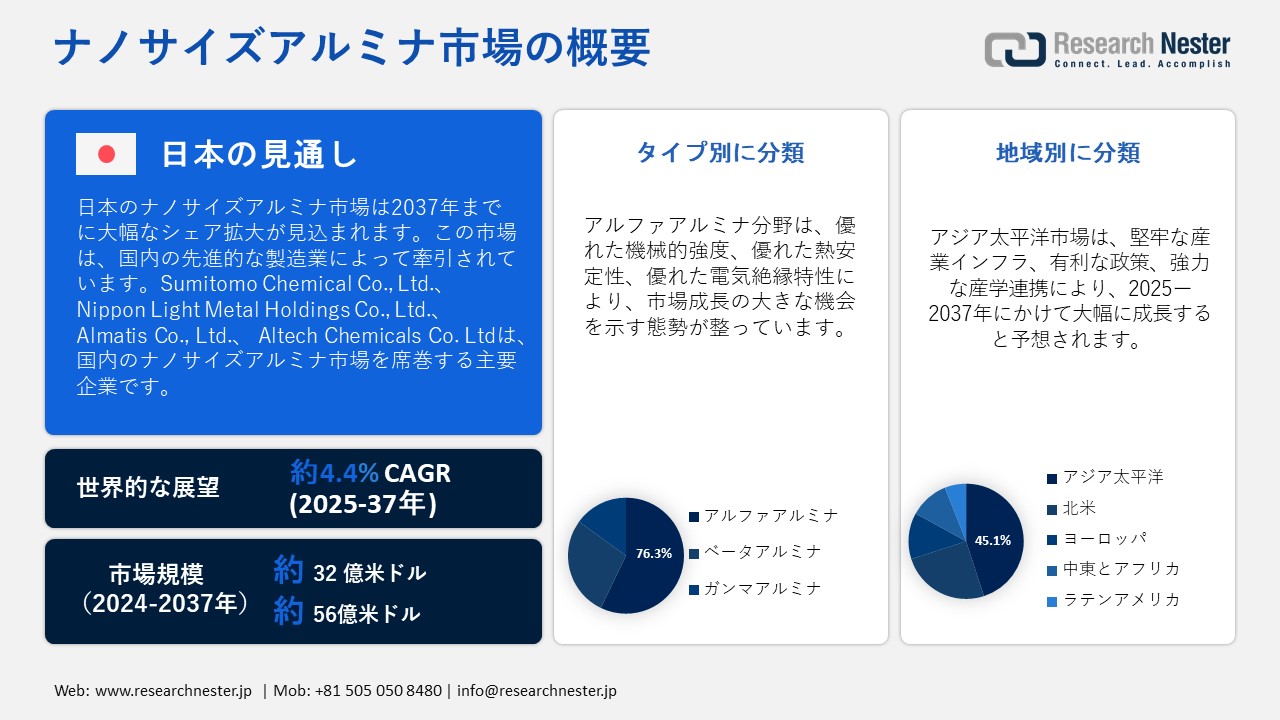 ナノサイズアルミナ市場の概要

Research Nester
Connect. Lead. Accomplish

日本の見通し

日本のナノサイズアルミナ市場は2037年までに大幅なシェア拡大が見込まれます。この市場は、国内の先進的な製造業によって牽引されています。Sumitomo Chemical Co., Ltd.、Nippon Light Metal Holdings Co., Ltd.、Almatis Co., Ltd.、 Altech Chemicals Co. Ltdは、国内のナノサイズアルミナ市場を席巻する主要企業です。

世界的な展望

約4.4% CAGR (2025-37年)

市場規模 （2024-2037年）

約 32 億米ドル
約 56億米ドル

タイプ別に分類

アルファアルミナ分野は、優れた機械的強度、優れた熱安定性、優れた電気絶縁特性により、市場成長の大きな機会を示す態勢が整っています。

76.3%

アルファアルミナ
ベータアルミナ
ガンマアルミナ

地域別に分類

アジア太平洋市場は、堅牢な産業インフラ、有利な政策、強力な産学連携により、2025ー2037年にかけて大幅に成長すると予想されます。

45.1%

アジア太平洋
北米
ヨーロッパ
中東とアフリカ
ラテンアメリカ

Web: www.researchnester.jp | Mob: +81 505 050 8480 | info@researchnester.jp